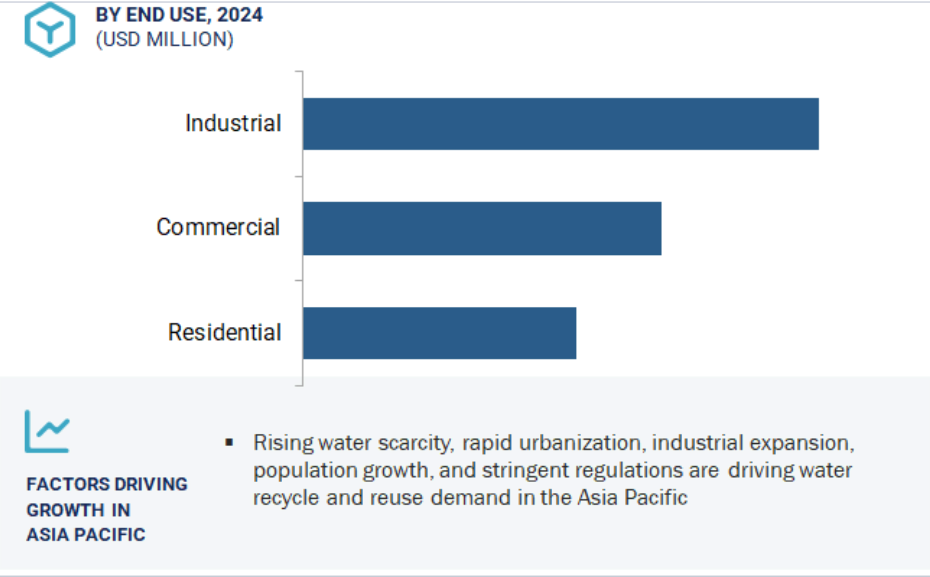 BY END USE, 2024
(USD MILLION)

Industrial

Commercial

Residential

FACTORS DRIVING GROWTH IN ASIA PACIFIC

▪ Rising water scarcity, rapid urbanization, industrial expansion, population growth, and stringent regulations are driving water recycle and reuse demand in the Asia Pacific